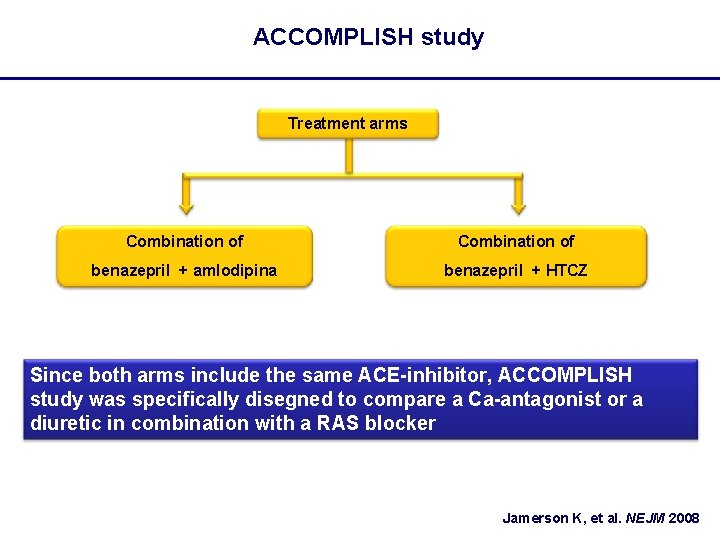 ACCOMPLISH study

Treatment arms

Combination of benazepril + amlodipina

Combination of benazepril + HTCZ

Since both arms include the same ACE-inhibitor, ACCOMPLISH study was specifically disegned to compare a Ca-antagonist or a diuretic in combination with a RAS blocker

Jamerson K, et al. NEJM 2008